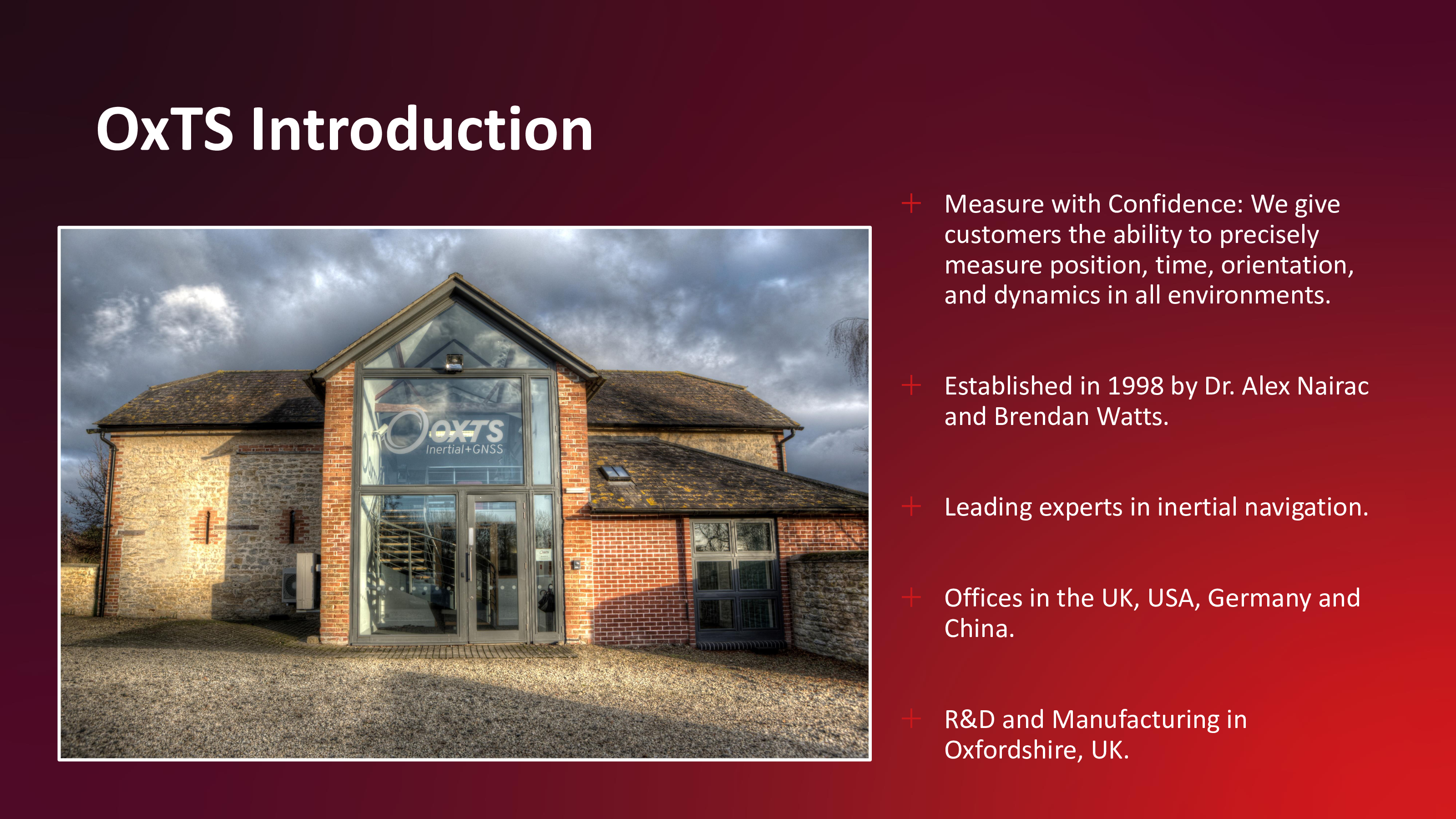 OxTS Introduction

OXTS
Inertial+GNSS

+ Measure with Confidence: We give customers the ability to precisely measure position, time, orientation, and dynamics in all environments.

+ Established in 1998 by Dr. Alex Nairac and Brendan Watts.

+ Leading experts in inertial navigation.

+ Offices in the UK, USA, Germany and China.

+ R&D and Manufacturing in Oxfordshire, UK.